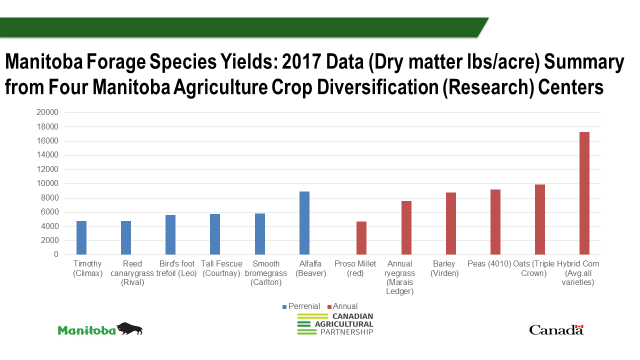 Manitoba Forage Species Yields: 2017 Data (Dry matter lbs/acre) Summary from Four Manitoba Agriculture Crop Diversification (Research) Centers

20000
18000
16000
14000
12000
10000
8000
6000
4000
2000
0

Timothy (Climax)
Reed canarygrass (Rival)
Bird's foot trefoil (Leo)
Tall Fescue (Courtnay)
Smooth bromegrass (Carlton)
Alfalfa (Beaver)
Proso Millet (red)
Annual ryegrass (Marais Ledger)
Barley (Virden)
Peas (4010)
Oats (Triple Crown)
Hybrid Corn (Avg.all varieties)

Perrenial
Annual

Manitoba

CANADIAN AGRICULTURAL PARTNERSHIP

Canada